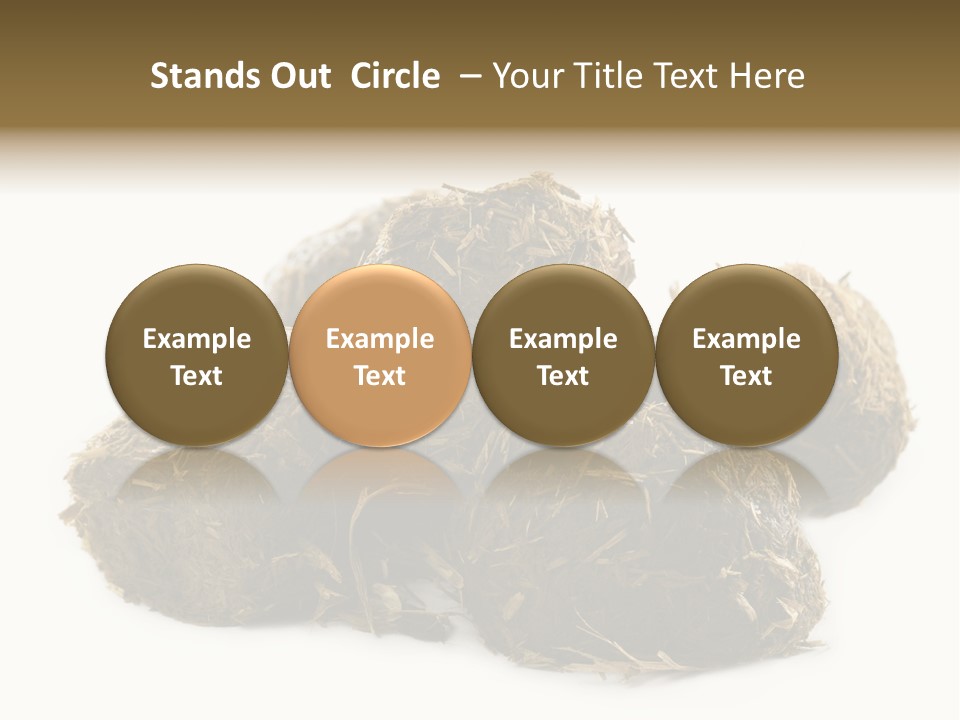 Stands Out Circle – Your Title Text Here

Example Text

Example Text

Example Text

Example Text